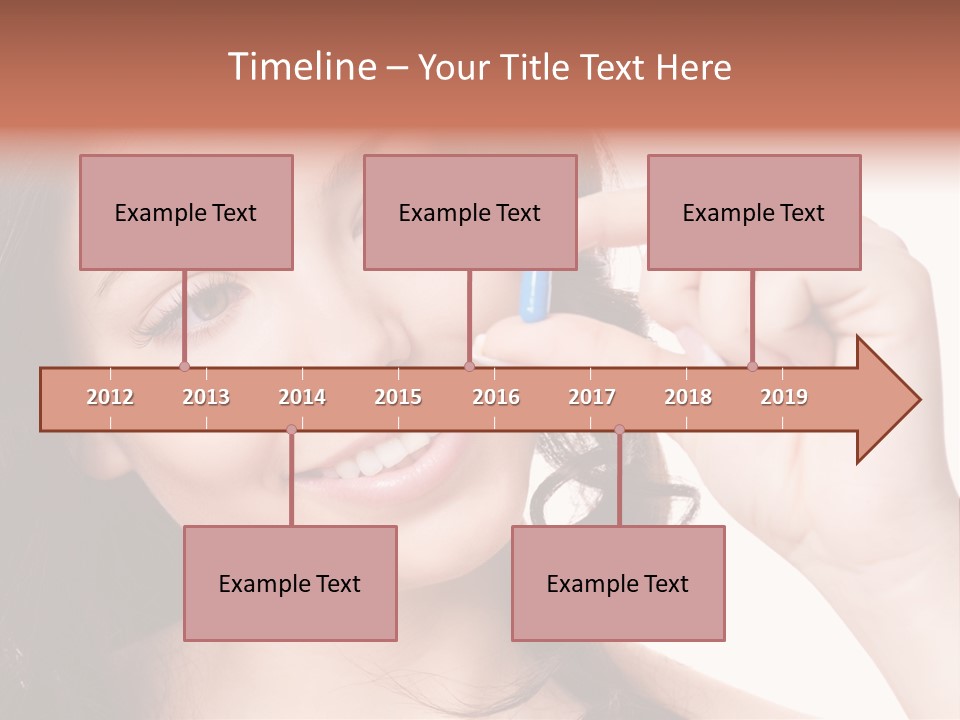 Timeline – Your Title Text Here

Example Text

Example Text

Example Text

2012 2013 2014 2015 2016 2017 2018 2019

Example Text

Example Text